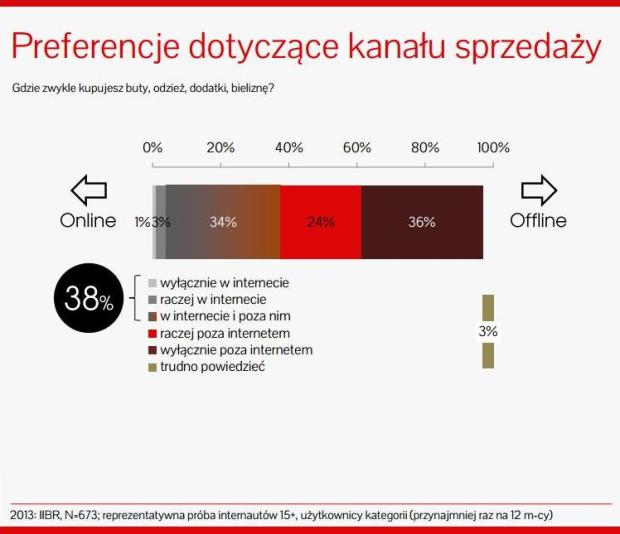 Preferencje dotyczące kanału sprzedaży

Gdzie zwykle kupujesz buty, odzież, dodatki, bieliznę?

0% 20% 40% 60% 80% 100%

Online

1% 3% 34% 24% 36%

Offline

38%

wyłącznie w internecie
raczej w internecie
w internecie i poza nim
raczej poza internetem
wyłącznie poza internetem
trudno powiedzieć

3%

2013: IIBR, N=673; reprezentatywna próba internautów 15+, użytkownicy kategorii (przynajmniej raz na 12 m-cy)